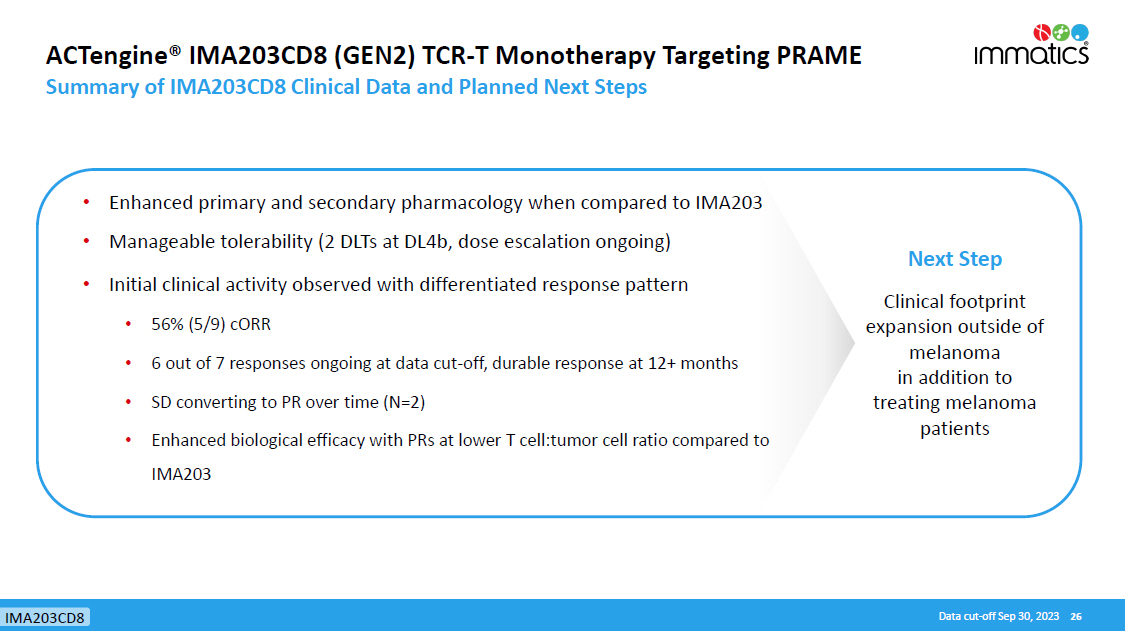 ACTengine® IMA203CD8 (GEN2) TCR-T Monotherapy Targeting PRAME
Summary of IMA203CD8 Clinical Data and Planned Next Steps

immatics

• Enhanced primary and secondary pharmacology when compared to IMA203
• Manageable tolerability (2 DLTs at DL4b, dose escalation ongoing)
• Initial clinical activity observed with differentiated response pattern
• 56% (5/9) cORR
• 6 out of 7 responses ongoing at data cut-off, durable response at 12+ months
• SD converting to PR over time (N=2)
• Enhanced biological efficacy with PRs at lower T cell:tumor cell ratio compared to IMA203

Next Step

Clinical footprint expansion outside of melanoma in addition to treating melanoma patients

IMA203CD8

Data cut-off Sep 30, 2023 26